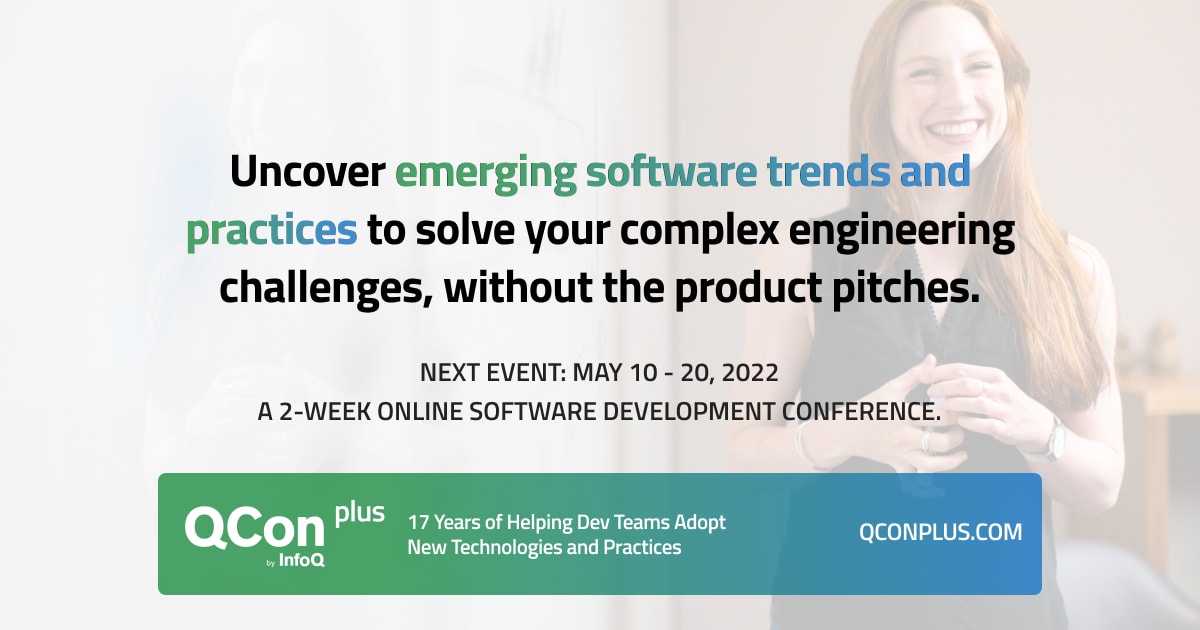 Uncover emerging software trends and practices to solve your complex engineering challenges, without the product pitches.

NEXT EVENT: MAY 10 - 20, 2022
A 2-WEEK ONLINE SOFTWARE DEVELOPMENT CONFERENCE.

QCon plus
by InfoQ

17 Years of Helping Dev Teams Adopt New Technologies and Practices

QCONPLUS.COM